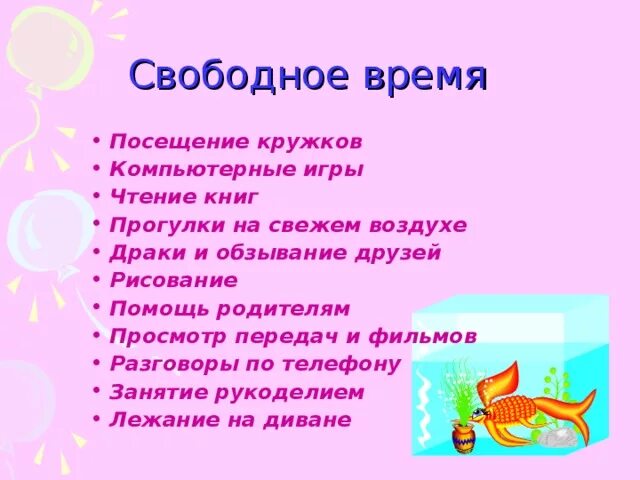 Свободное время

• Посещение кружков
• Компьютерные игры
• Чтение книг
• Прогулки на свежем воздухе
• Драки и обзывание друзей
• Рисование
• Помощь родителям
• Просмотр передач и фильмов
• Разговоры по телефону
• Занятие рукоделием
• Лежание на диване